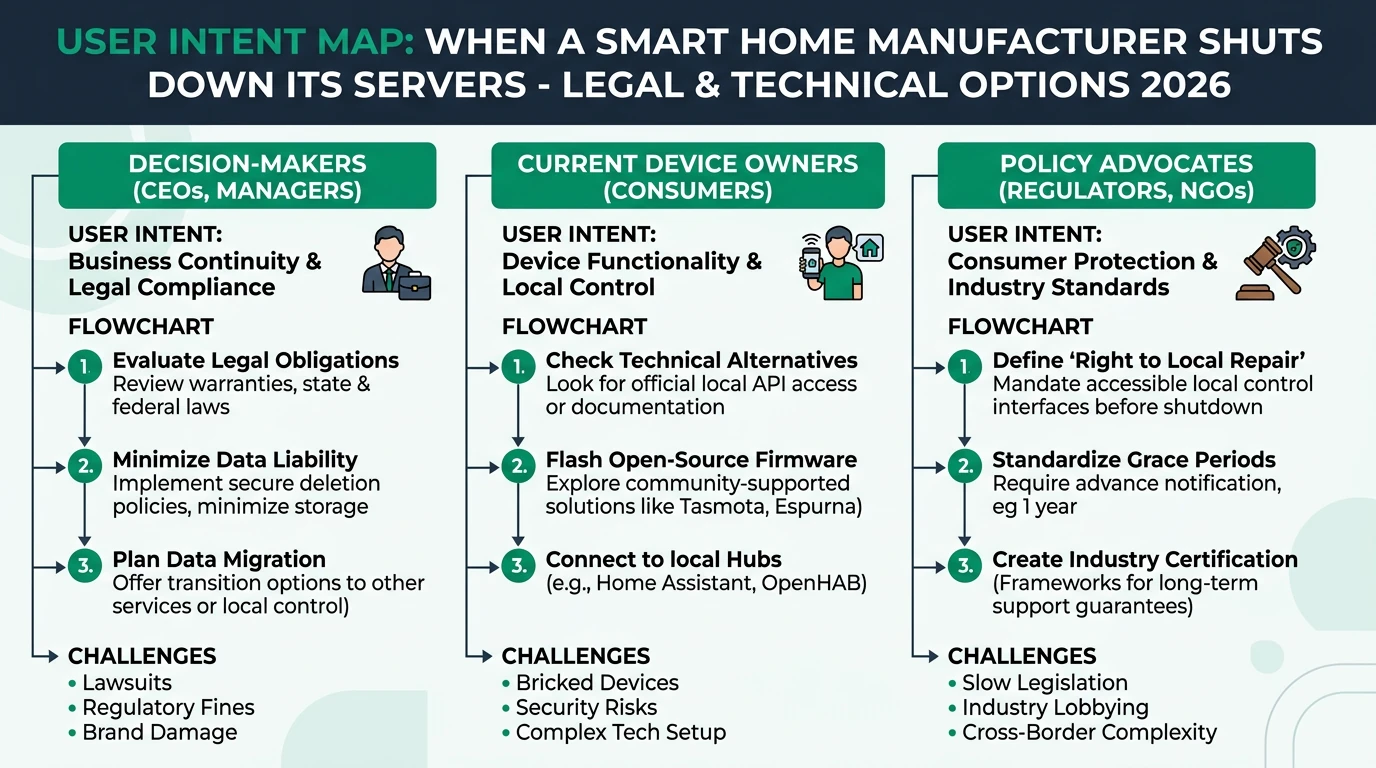 USER INTENT MAP: WHEN A SMART HOME MANUFACTURER SHUTS DOWN ITS SERVERS - LEGAL & TECHNICAL OPTIONS 2026

DECISION-MAKERS (CEOs, MANAGERS)

USER INTENT:
Business Continuity & Legal Compliance

FLOWCHART

1. Evaluate Legal Obligations
Review warranties, state & federal laws

2. Minimize Data Liability
Implement secure deletion policies, minimize storage

3. Plan Data Migration
Offer transition options to other services or local control)

CHALLENGES
• Lawsuits
• Regulatory Fines
• Brand Damage

CURRENT DEVICE OWNERS (CONSUMERS)

USER INTENT:
Device Functionality & Local Control

FLOWCHART

1. Check Technical Alternatives
Look for official local API access or documentation

2. Flash Open-Source Firmware
Explore community-supported solutions like Tasmota, Espurna)

3. Connect to local Hubs
(e.g., Home Assistant, OpenHAB)

CHALLENGES
• Bricked Devices
• Security Risks
• Complex Tech Setup

POLICY ADVOCATES (REGULATORS, NGOs)

USER INTENT:
Consumer Protection & Industry Standards

FLOWCHART

1. Define 'Right to Local Repair'
Mandate accessible local control interfaces before shutdown

2. Standardize Grace Periods
Require advance notification, eg 1 year

3. Create Industry Certification
(Frameworks for long-term support guarantees)

CHALLENGES
• Slow Legislation
• Industry Lobbying
• Cross-Border Complexity